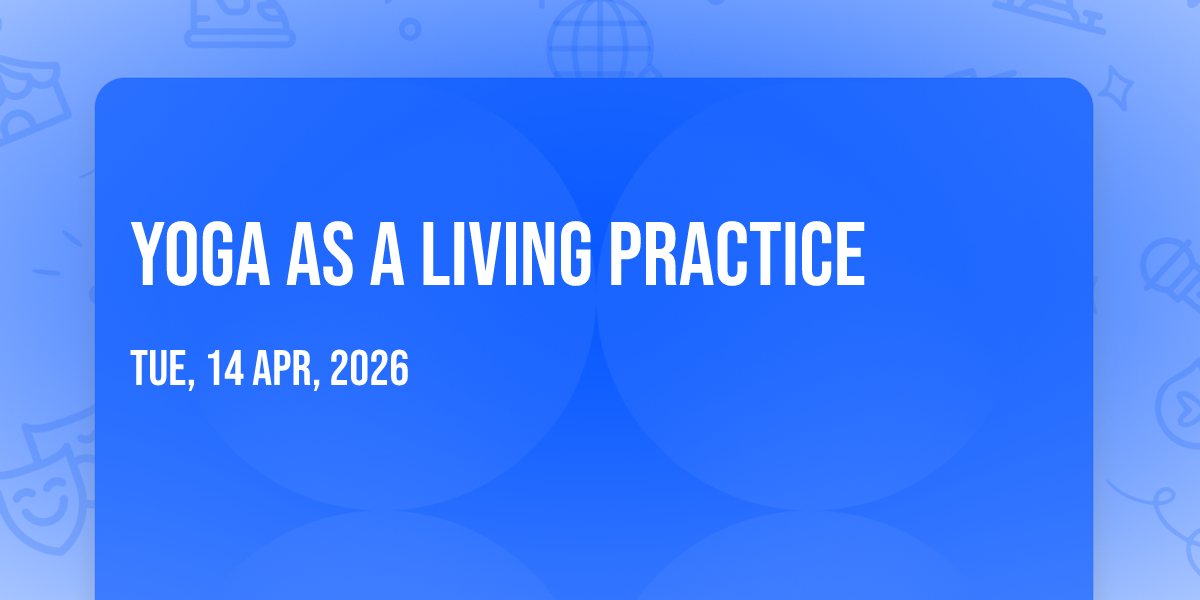 YOGA AS A LIVING PRACTICE

TUE, 14 APR, 2026